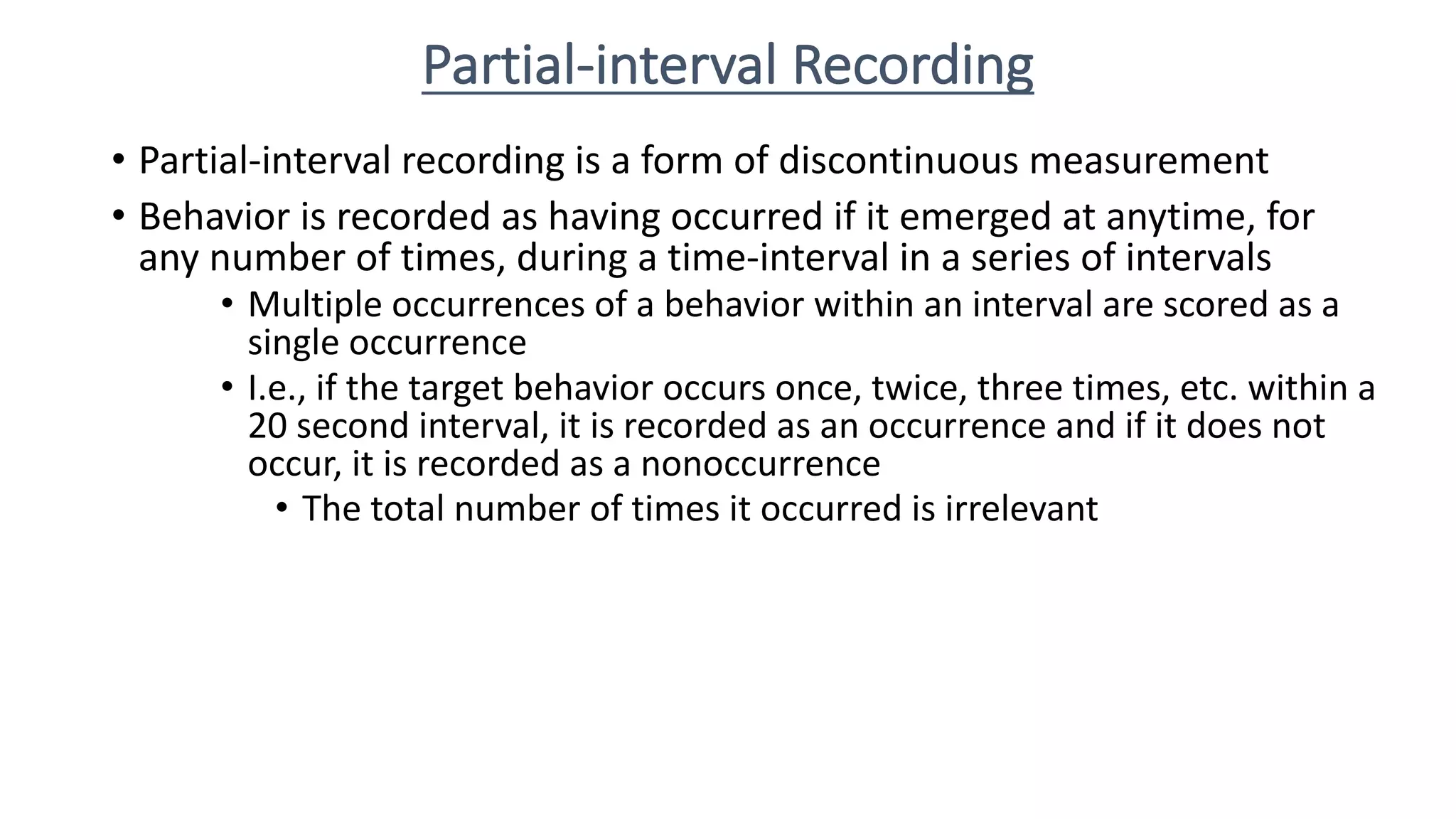 Partial-interval Recording

• Partial-interval recording is a form of discontinuous measurement
• Behavior is recorded as having occurred if it emerged at anytime, for any number of times, during a time-interval in a series of intervals
  • Multiple occurrences of a behavior within an interval are scored as a single occurrence
  • I.e., if the target behavior occurs once, twice, three times, etc. within a 20 second interval, it is recorded as an occurrence and if it does not occur, it is recorded as a nonoccurrence
    • The total number of times it occurred is irrelevant